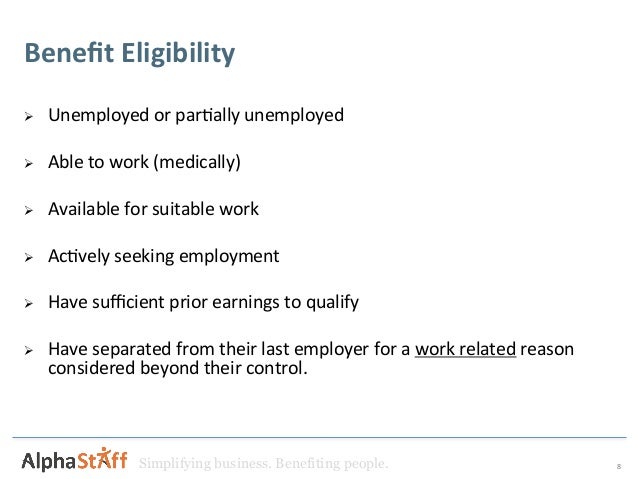 Benefit Eligibility

➢ Unemployed or partially unemployed

➢ Able to work (medically)

➢ Available for suitable work

➢ Actively seeking employment

➢ Have sufficient prior earnings to qualify

➢ Have separated from their last employer for a work related reason considered beyond their control.

AlphaStaff Simplifying business. Benefiting people.

8